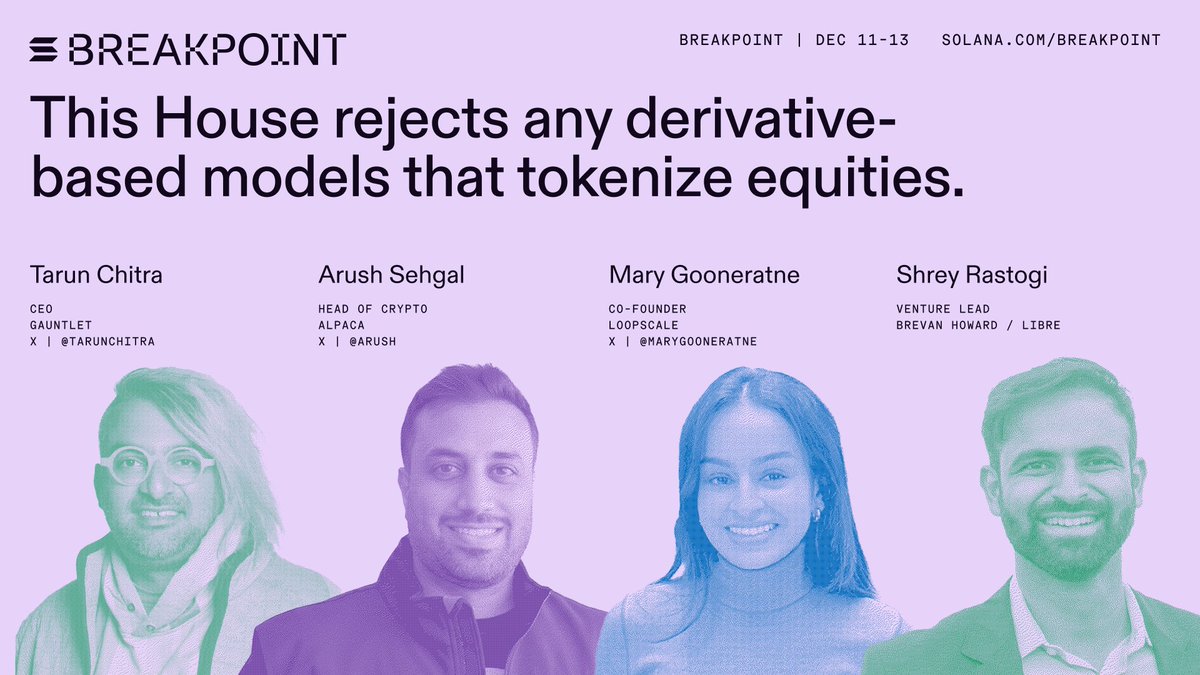 BREAKPOINT

BREAKPOINT | DEC 11-13 SOLANA.COM/BREAKPOINT

This House rejects any derivative-based models that tokenize equities.

Tarun Chitra
CEO
GAUNTLET
X | @TARUNCHITRA

Arush Sehgal
HEAD OF CRYPTO
ALPACA
X | @ARUSH

Mary Gooneratne
CO-FOUNDER
LOOPSCALE
X | @MARYGOONERATNE

Shrey Rastogi
VENTURE LEAD
BREVAN HOWARD / LIBRE